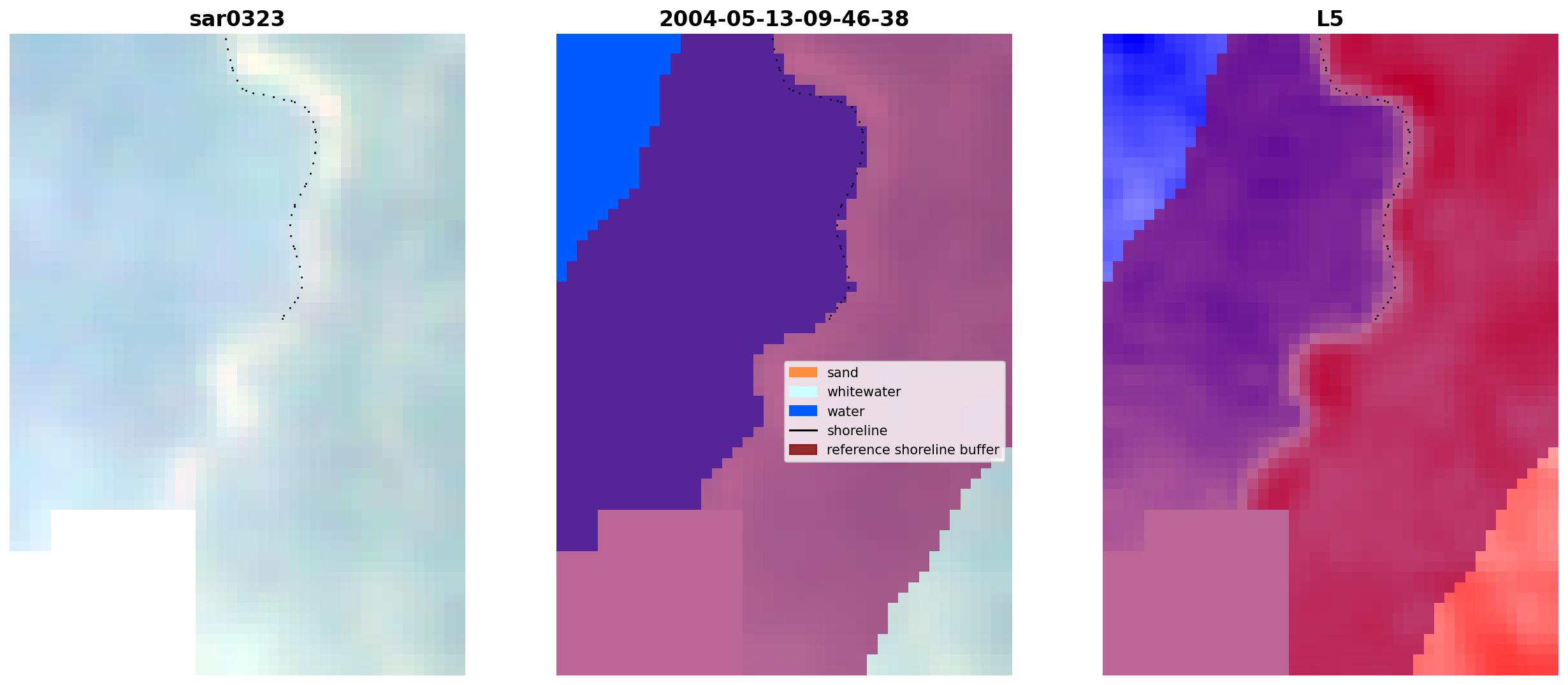 sar0323

2004-05-13-09-46-38

sand
whitewater
water
shoreline
reference shoreline buffer

L5